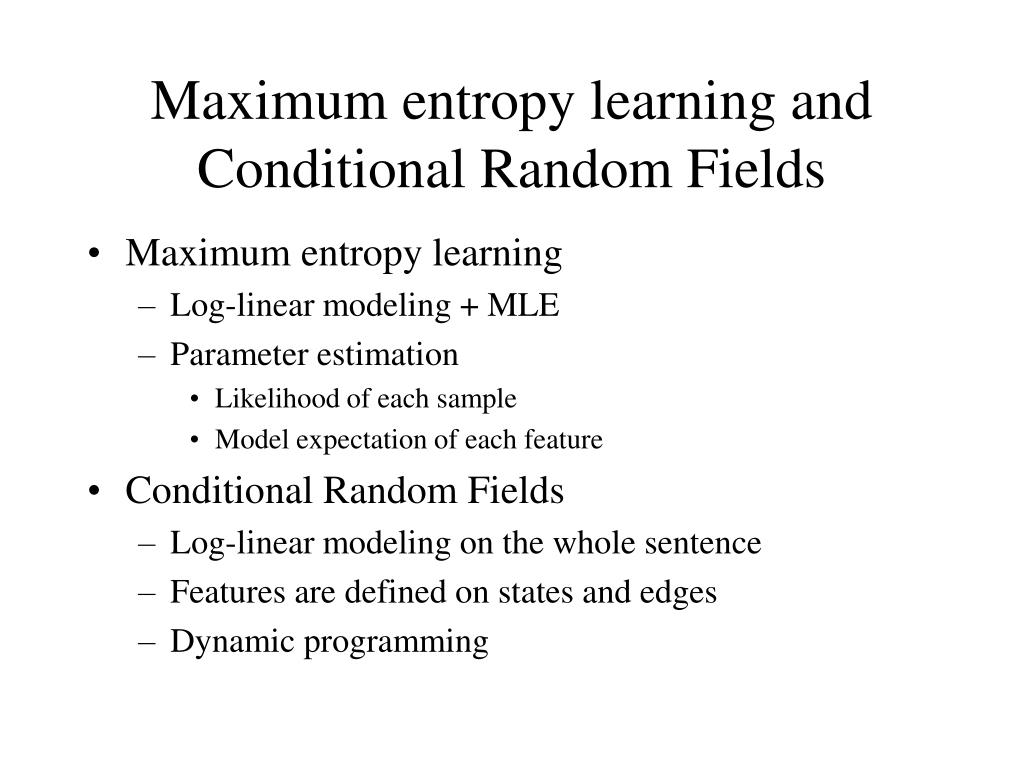 Maximum entropy learning and Conditional Random Fields

• Maximum entropy learning
– Log-linear modeling + MLE
– Parameter estimation
• Likelihood of each sample
• Model expectation of each feature
• Conditional Random Fields
– Log-linear modeling on the whole sentence
– Features are defined on states and edges
– Dynamic programming